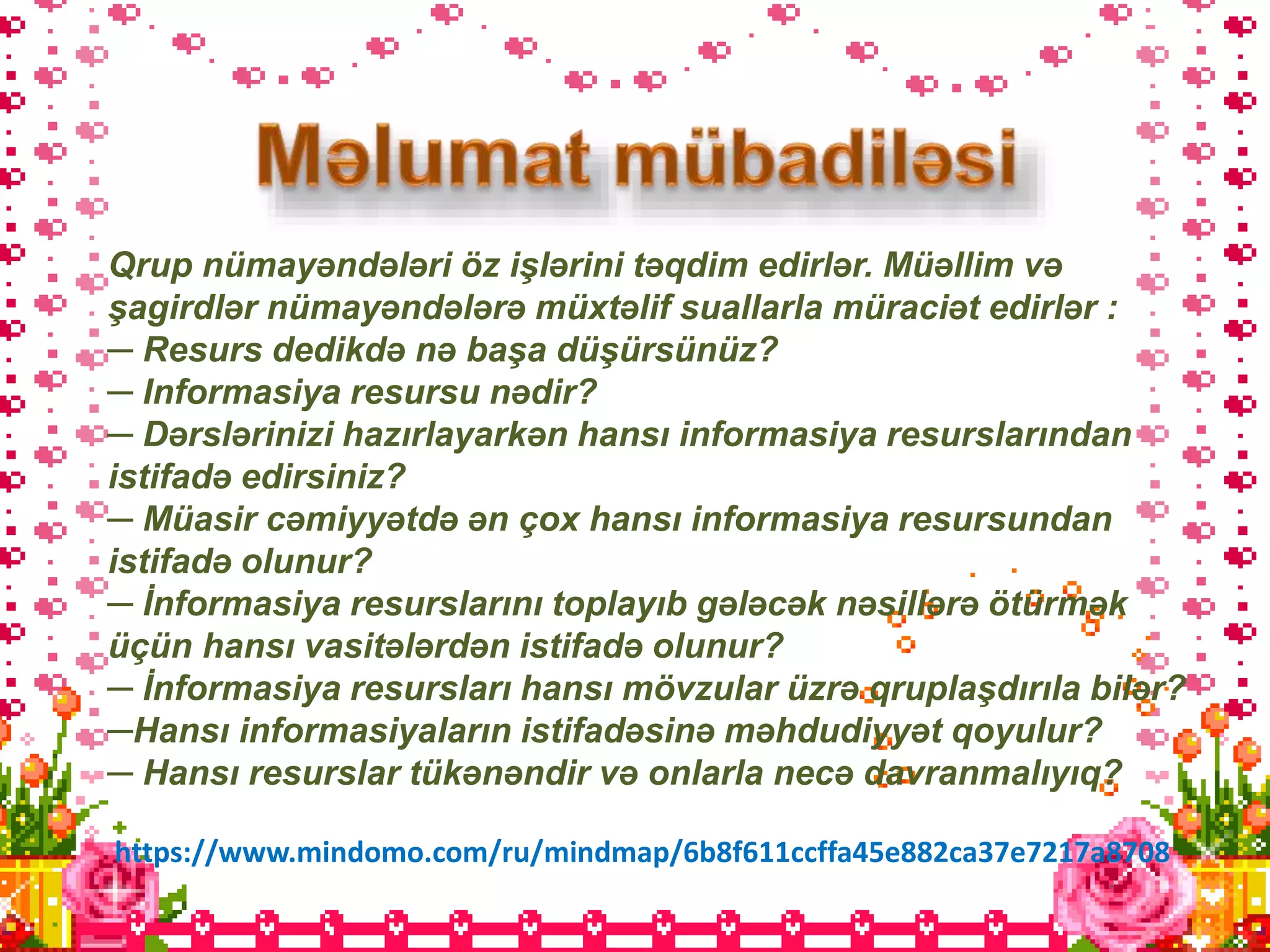 Məlumat mübadiləsi

Qrup nümayəndələri öz işlərini təqdim edirlər. Müəllim və şagirdlər nümayəndələrə müxtəlif suallarla müraciət edirlər :
— Resurs dedikdə nə başa düşürsünüz?
— Informasiya resursu nədir?
— Dərslərinizi hazırlayarkən hansı informasiya resurslarından istifadə edirsiniz?
— Müasir cəmiyyətdə ən çox hansı informasiya resursundan istifadə olunur?
— İnformasiya resurslarını toplayıb gələcək nəsillərə ötürmək üçün hansı vasitələrdən istifadə olunur?
— İnformasiya resursları hansı mövzular üzrə qruplaşdırıla bilər?
—Hansı informasiyaların istifadəsinə məhdudiyyət qoyulur?
— Hansı resurslar tükənəndir və onlarla necə davranmalıyıq?

https://www.mindomo.com/ru/mindmap/6b8f611ccffa45e882ca37e7217a8708